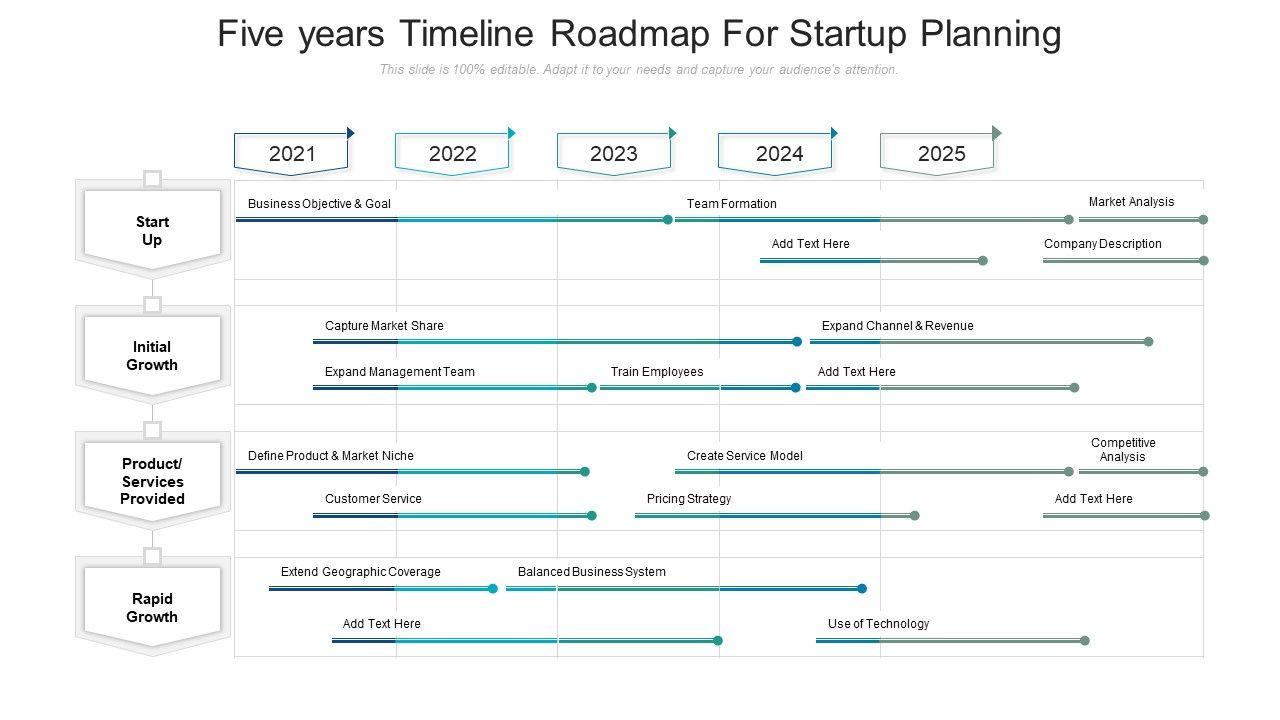 Five years Timeline Roadmap For Startup Planning

This slide is 100% editable. Adapt it to your needs and capture your audience's attention.

2021

2022

2023

2024

2025

Start Up

Business Objective & Goal

Team Formation

Market Analysis

Add Text Here

Company Description

Initial Growth

Capture Market Share

Expand Channel & Revenue

Expand Management Team

Train Employees

Add Text Here

Product/ Services Provided

Define Product & Market Niche

Create Service Model

Competitive Analysis

Customer Service

Pricing Strategy

Add Text Here

Rapid Growth

Extend Geographic Coverage

Balanced Business System

Add Text Here

Use of Technology